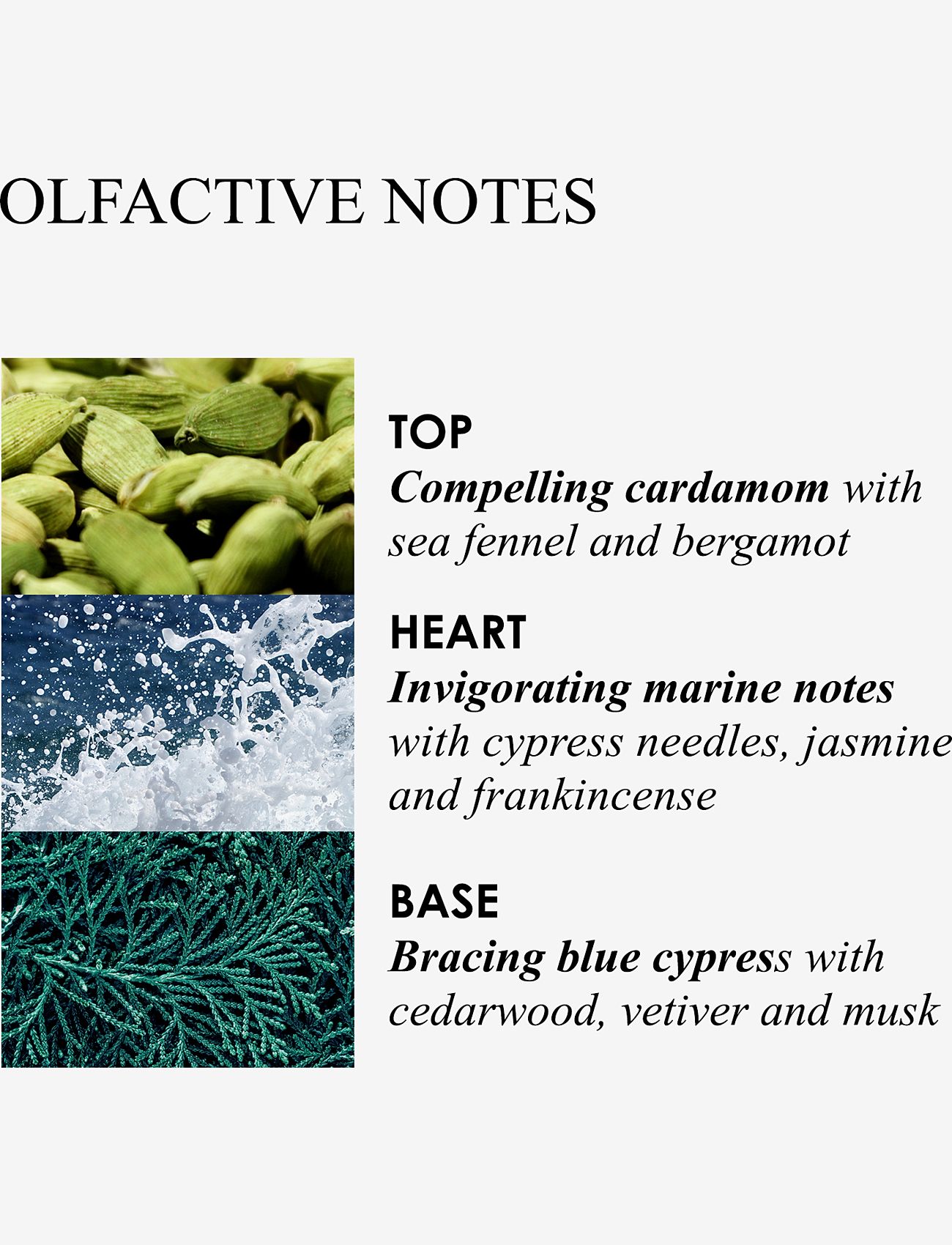 OLFACTIVE NOTES

TOP
Compelling cardamom with sea fennel and bergamot

HEART
Invigorating marine notes with cypress needles, jasmine and frankincense

BASE
Bracing blue cypress with cedarwood, vetiver and musk